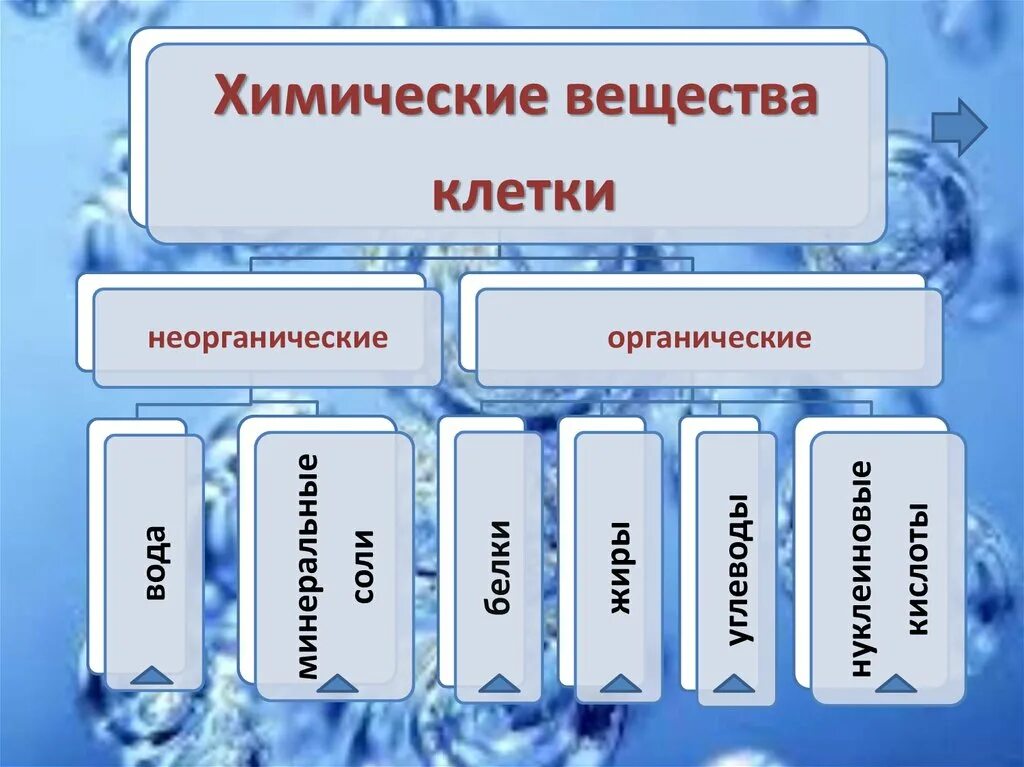 Химические вещества клетки

неорганические

органические

вода

минеральные соли

белки

жиры

углеводы

нуклеиновые кислоты